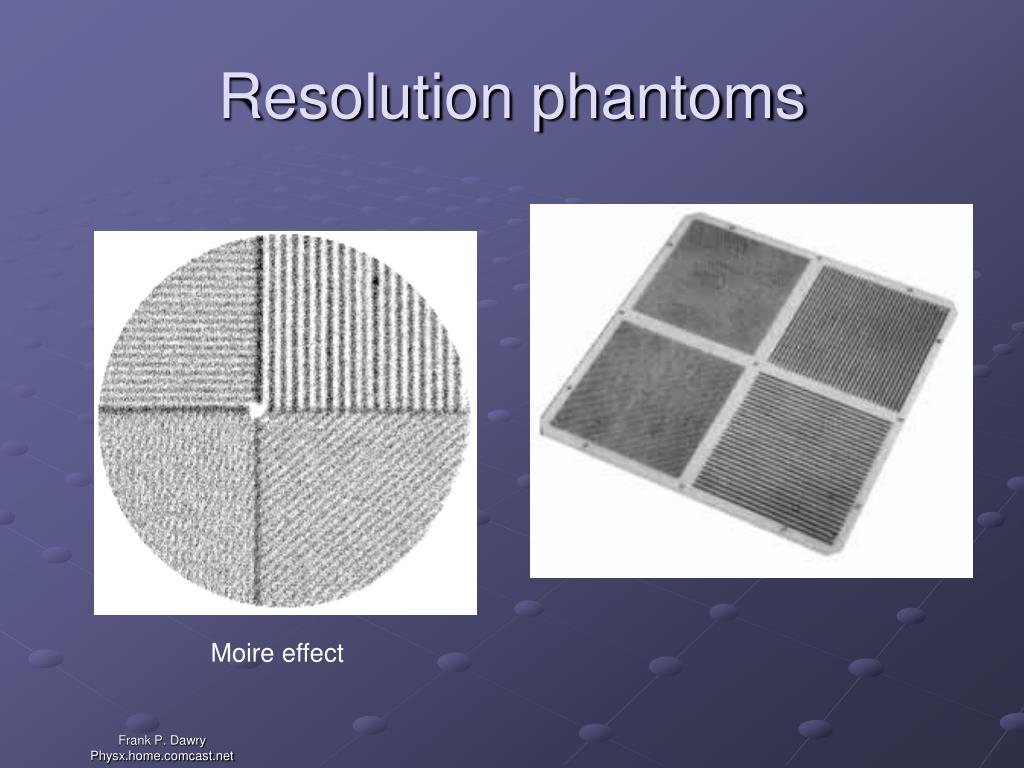 Resolution phantoms

Moire effect

Frank P. Dawry
Physx.home.comcast.net